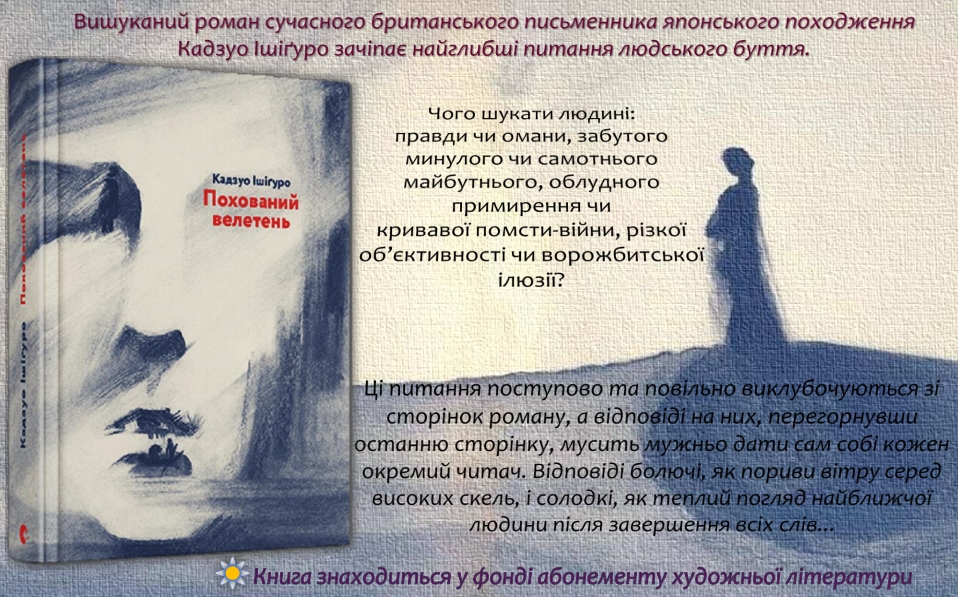 Вишуканий роман сучасного британського письменника японського походження Кадзуо Ішіґуро зачіпає найглибші питання людського буття.

Кадзуо Ішіґуро
Похований велетень

Кадзуо Ішіґуро Похований велетень

Чого шукати людині: правди чи омани, забутого минулого чи самотнього майбутнього, облудного примирення чи кривавої помсти-війни, різкої об'єктивності чи ворожбитської ілюзії?

Ці питання поступово та повільно виклубочуються зі сторінок роману, а відповіді на них, перегорнувши останню сторінку, мусить мужньо дати сам собі кожен окремий читач. Відповіді болючі, як пориви вітру серед високих скель, і солодкі, як теплий погляд найближчої людини після завершення всіх слів...

Книга знаходиться у фонді абонементу художньої літератури